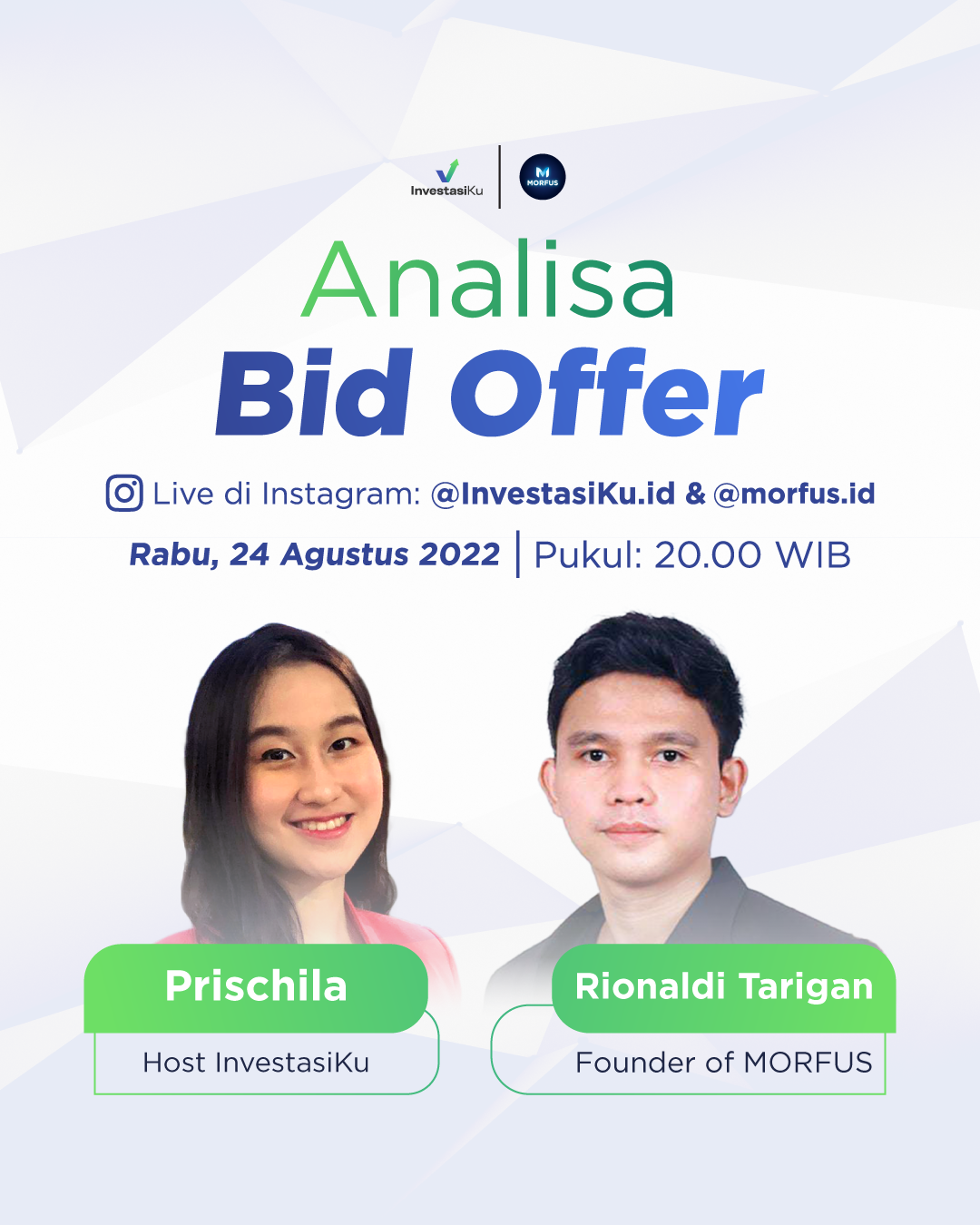 InvestasiKu
MORFUS

Analisa
Bid Offer

Live di Instagram: @InvestasiKu.id & @morfus.id

Rabu, 24 Agustus 2022 | Pukul: 20.00 WIB

Prischila
Host InvestasiKu

Rionaldi Tarigan
Founder of MORFUS